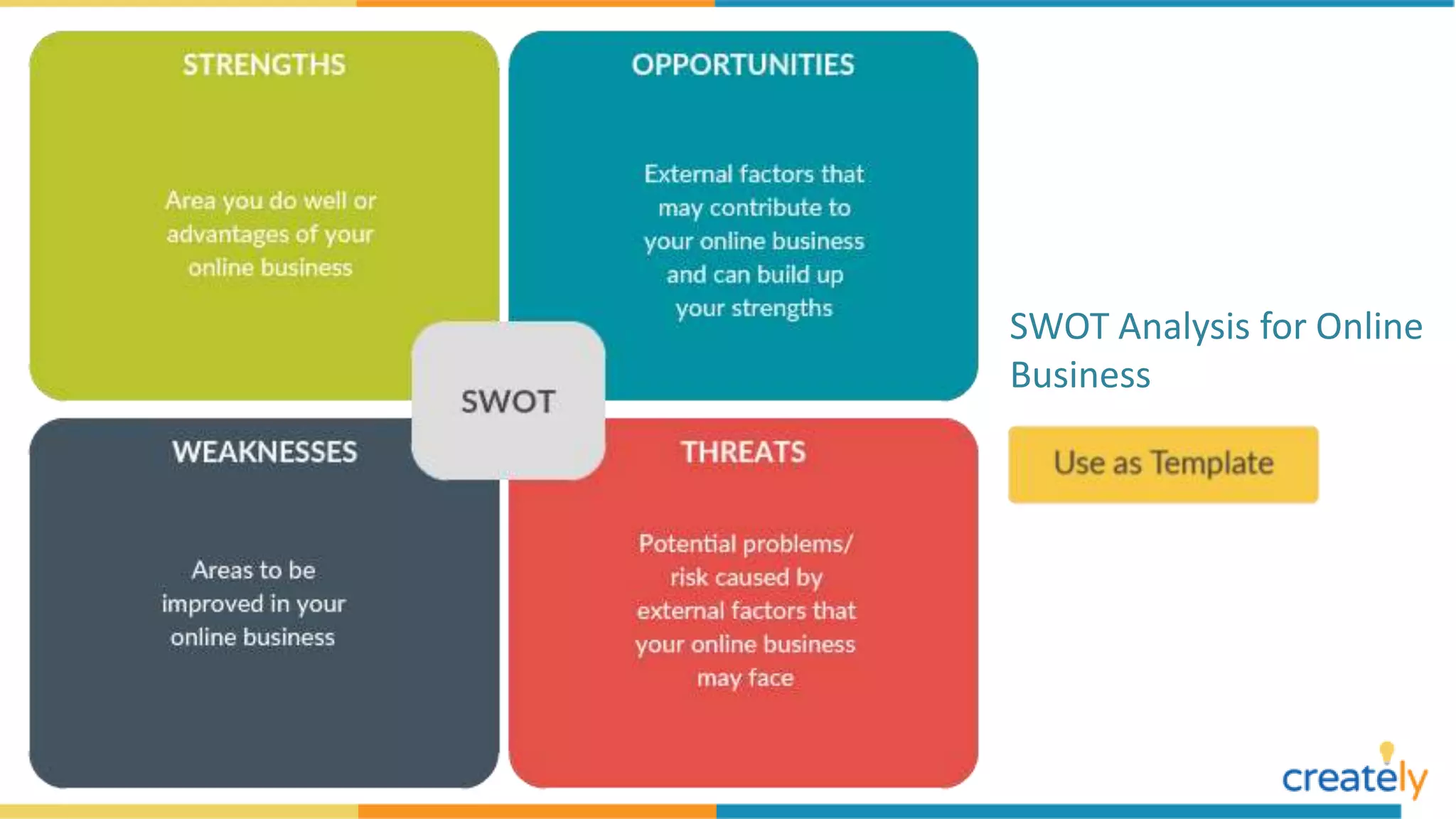 STRENGTHS

Area you do well or advantages of your online business

OPPORTUNITIES

External factors that may contribute to your online business and can build up your strengths

SWOT

WEAKNESSES

Areas to be improved in your online business

THREATS

Potential problems/ risk caused by external factors that your online business may face

SWOT Analysis for Online Business

Use as Template

creately